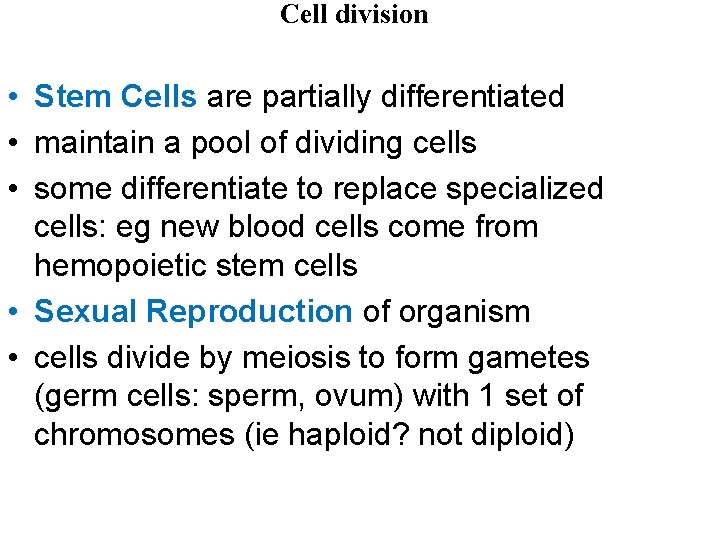 Cell division

• Stem Cells are partially differentiated
• maintain a pool of dividing cells
• some differentiate to replace specialized cells: eg new blood cells come from hemopoietic stem cells
• Sexual Reproduction of organism
• cells divide by meiosis to form gametes (germ cells: sperm, ovum) with 1 set of chromosomes (ie haploid? not diploid)